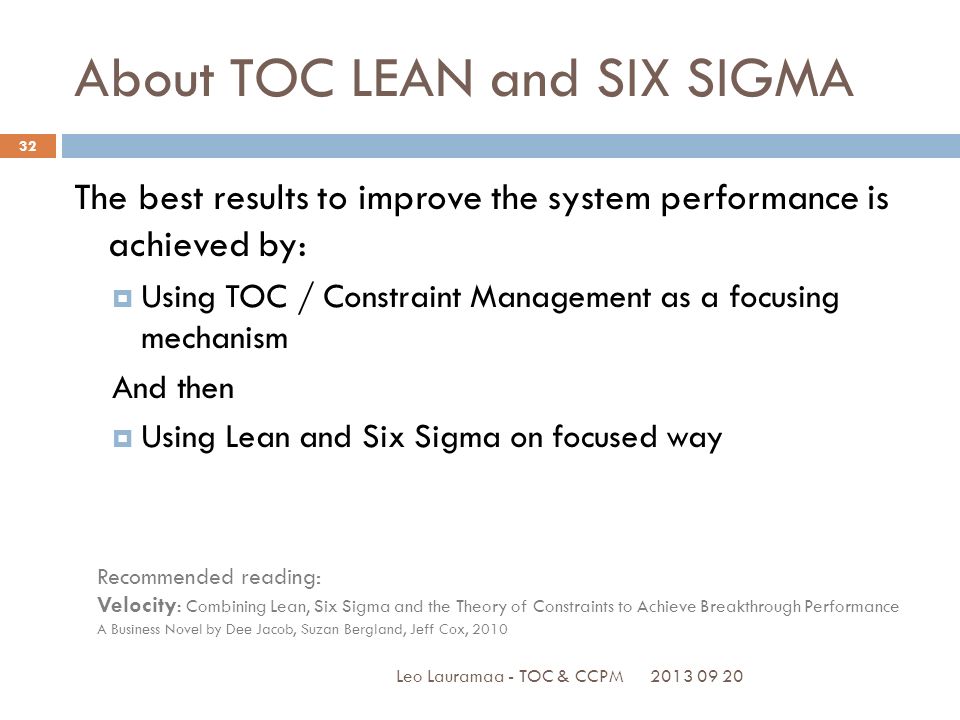 About TOC LEAN and SIX SIGMA

32

The best results to improve the system performance is achieved by:

Using TOC / Constraint Management as a focusing mechanism

And then

Using Lean and Six Sigma on focused way

Recommended reading:
Velocity: Combining Lean, Six Sigma and the Theory of Constraints to Achieve Breakthrough Performance
A Business Novel by Dee Jacob, Suzan Bergland, Jeff Cox, 2010

Leo Lauramaa - TOC & CCPM 2013 09 20